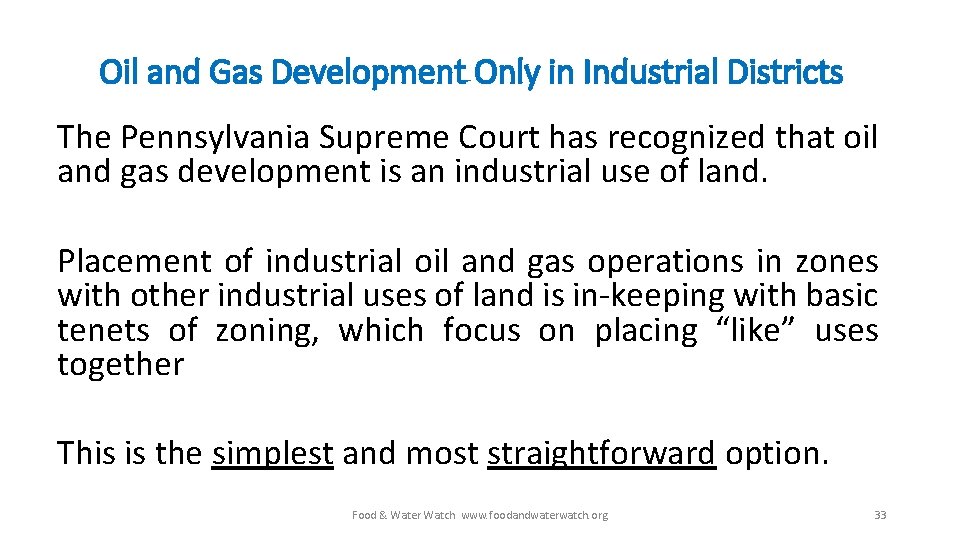 Oil and Gas Development Only in Industrial Districts

The Pennsylvania Supreme Court has recognized that oil and gas development is an industrial use of land.

Placement of industrial oil and gas operations in zones with other industrial uses of land is in-keeping with basic tenets of zoning, which focus on placing “like” uses together

This is the simplest and most straightforward option.

Food & Water Watch www.foodandwaterwatch.org

33